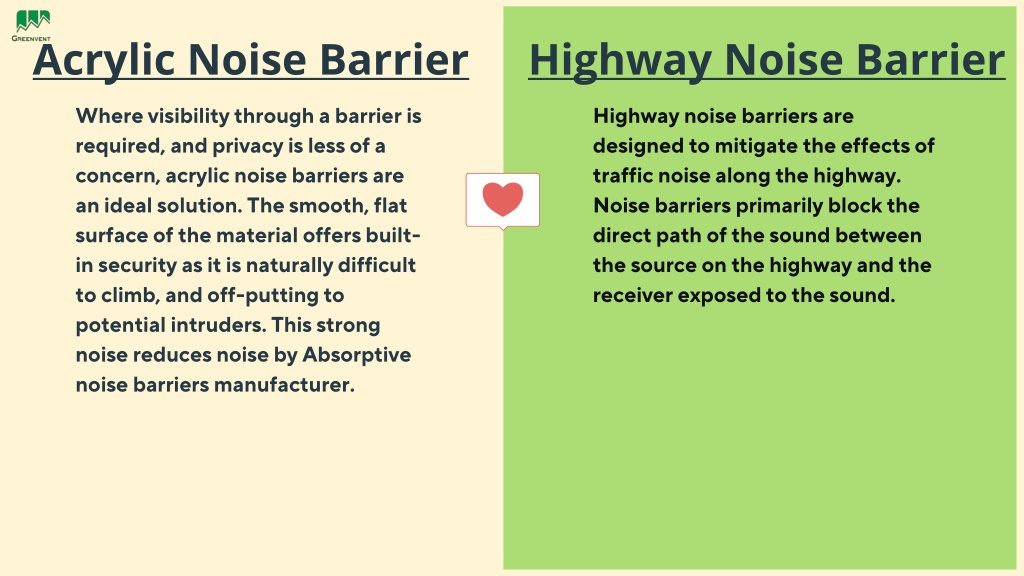 GREENVENT

Acrylic Noise Barrier

Where visibility through a barrier is required, and privacy is less of a concern, acrylic noise barriers are an ideal solution. The smooth, flat surface of the material offers built-in security as it is naturally difficult to climb, and off-putting to potential intruders. This strong noise reduces noise by Absorptive noise barriers manufacturer.

Highway Noise Barrier

Highway noise barriers are designed to mitigate the effects of traffic noise along the highway. Noise barriers primarily block the direct path of the sound between the source on the highway and the receiver exposed to the sound.